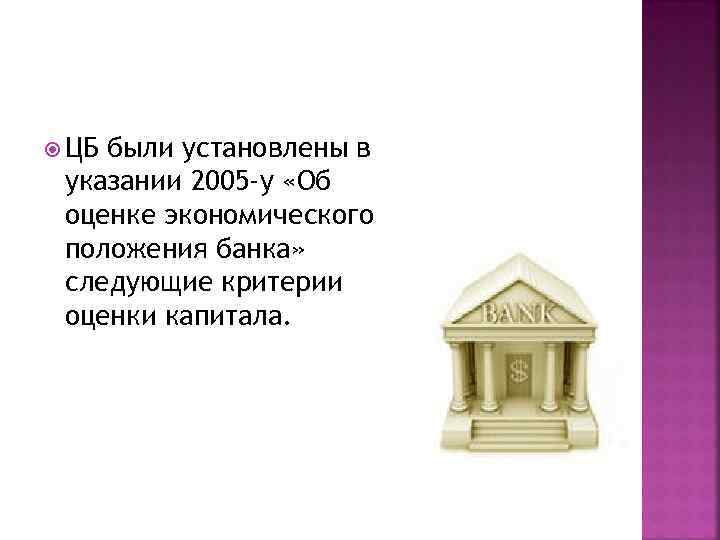 ЦБ были установлены в указании 2005-у «Об оценке экономического положения банка» следующие критерии оценки капитала.

BANK

$